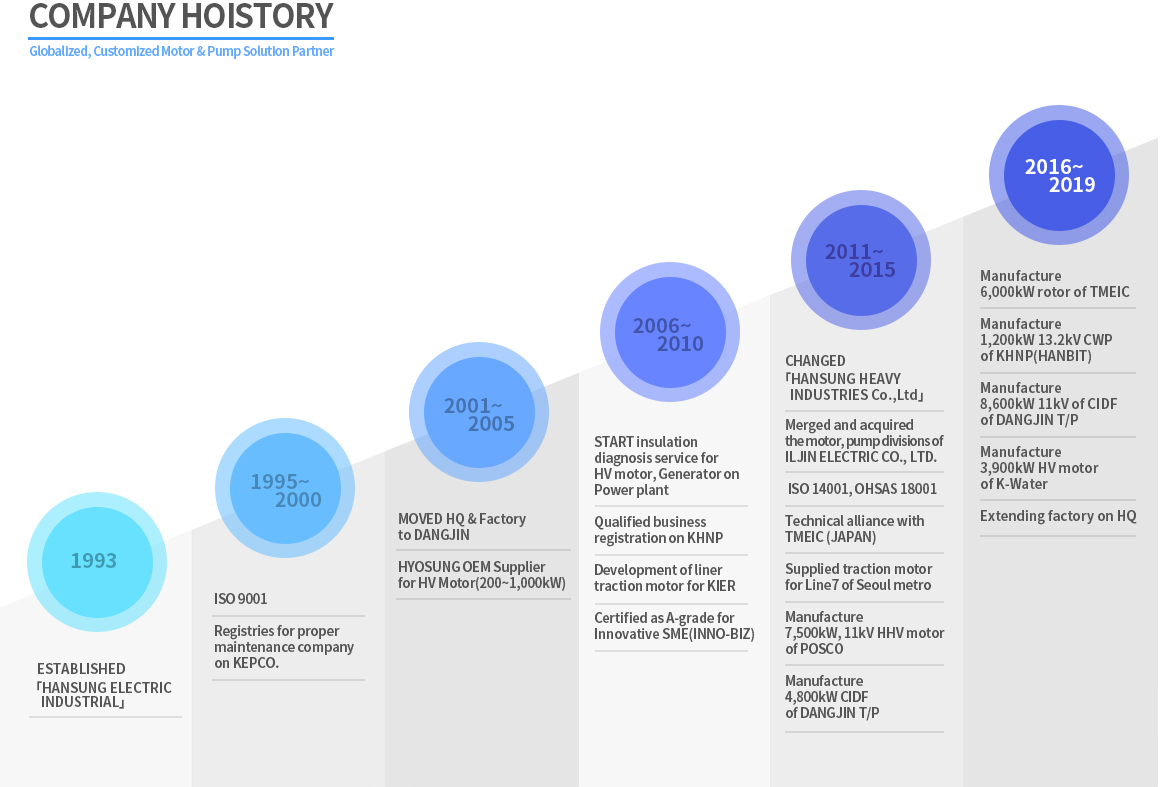 COMPANY HOISTORY

Globalized, Customized Motor & Pump Solution Partner

1993

ESTABLISHED 「HANSUNG ELECTRIC INDUSTRIAL」

1995~ 2000

ISO 9001

Registries for proper maintenance company on KEPCO.

2001~ 2005

MOVED HQ & Factory to DANGJIN

HYOSUNG OEM Supplier for HV Motor(200~1,000kW)

2006~ 2010

START insulation diagnosis service for HV motor, Generator on Power plant

Qualified business registration on KHNP

Development of liner traction motor for KIER

Certified as A-grade for Innovative SME(INNO-BIZ)

2011~ 2015

CHANGED 「HANSUNG HEAVY INDUSTRIES Co.,Ltd」

Merged and acquired the motor, pump divisions of ILJIN ELECTRIC CO., LTD.

ISO 14001, OHSAS 18001

Technical alliance with TMEIC (JAPAN)

Supplied traction motor for Line7 of Seoul metro

Manufacture 7,500kW, 11kV HHV motor of POSCO

Manufacture 4,800kW CIDF of DANGJIN T/P

2016~ 2019

Manufacture 6,000kW rotor of TMEIC

Manufacture 1,200kW 13.2kV CWP of KHNP(HANBIT)

Manufacture 8,600kW 11kV of CIDF of DANGJIN T/P

Manufacture 3,900kW HV motor of K-Water

Extending factory on HQ